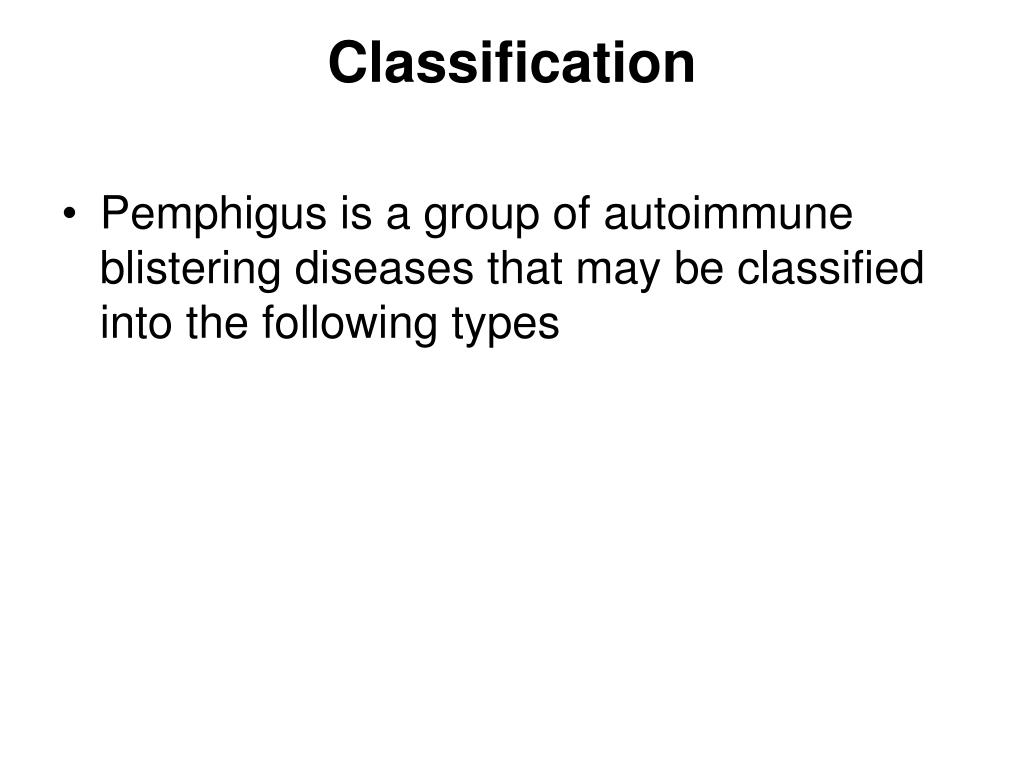 Classification

• Pemphigus is a group of autoimmune blistering diseases that may be classified into the following types